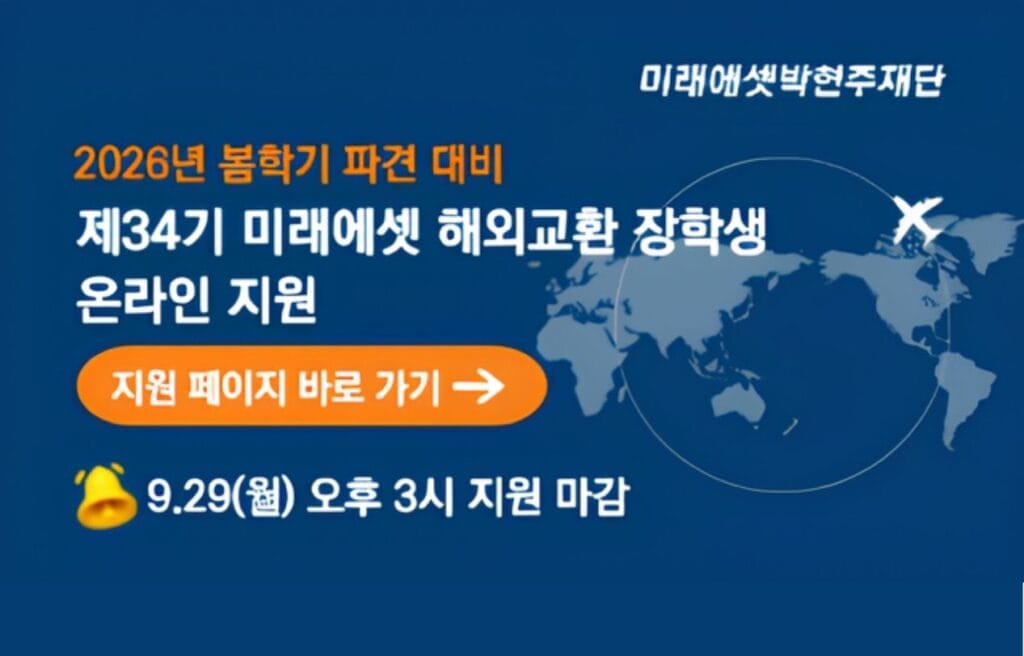 미래에셋박현주재단

2026년 봄학기 파견 대비
제34기 미래에셋 해외교환 장학생 온라인 지원

지원 페이지 바로 가기 →

9.29(월) 오후 3시 지원 마감